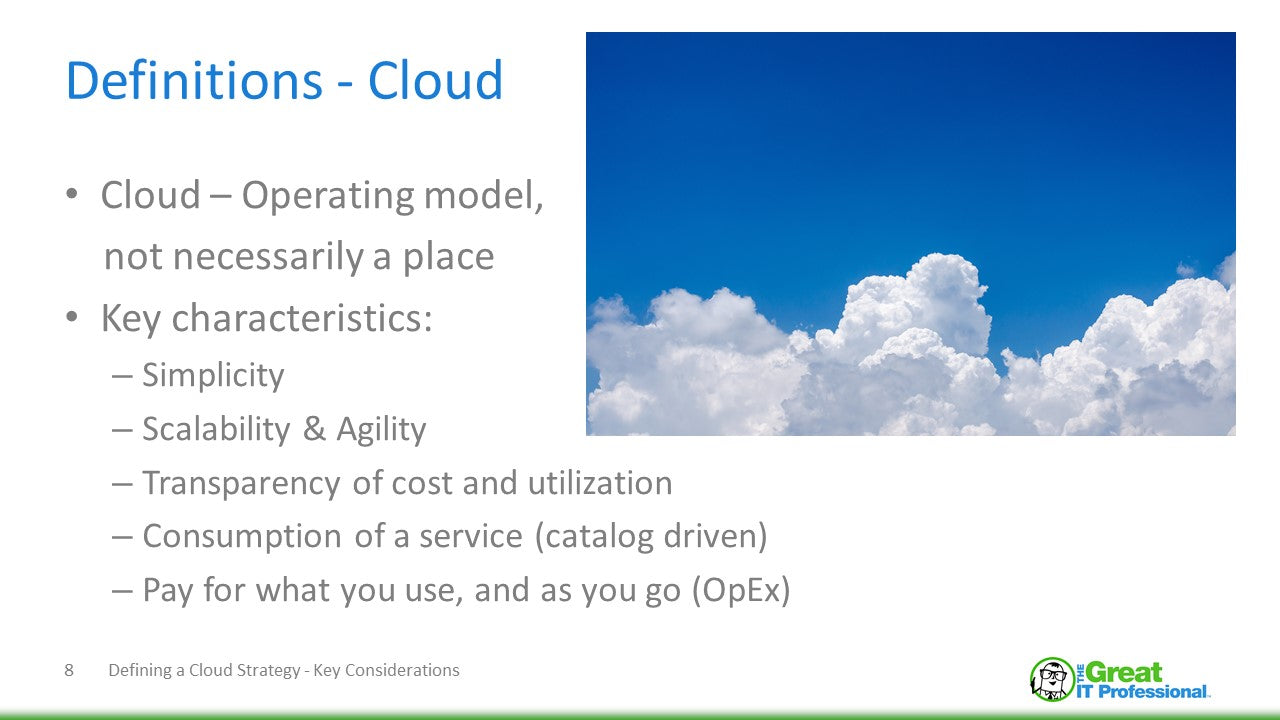 Definitions - Cloud

• Cloud – Operating model, not necessarily a place
• Key characteristics:
– Simplicity
– Scalability & Agility
– Transparency of cost and utilization
– Consumption of a service (catalog driven)
– Pay for what you use, and as you go (OpEx)

8 Defining a Cloud Strategy - Key Considerations

THE Great IT Professional.